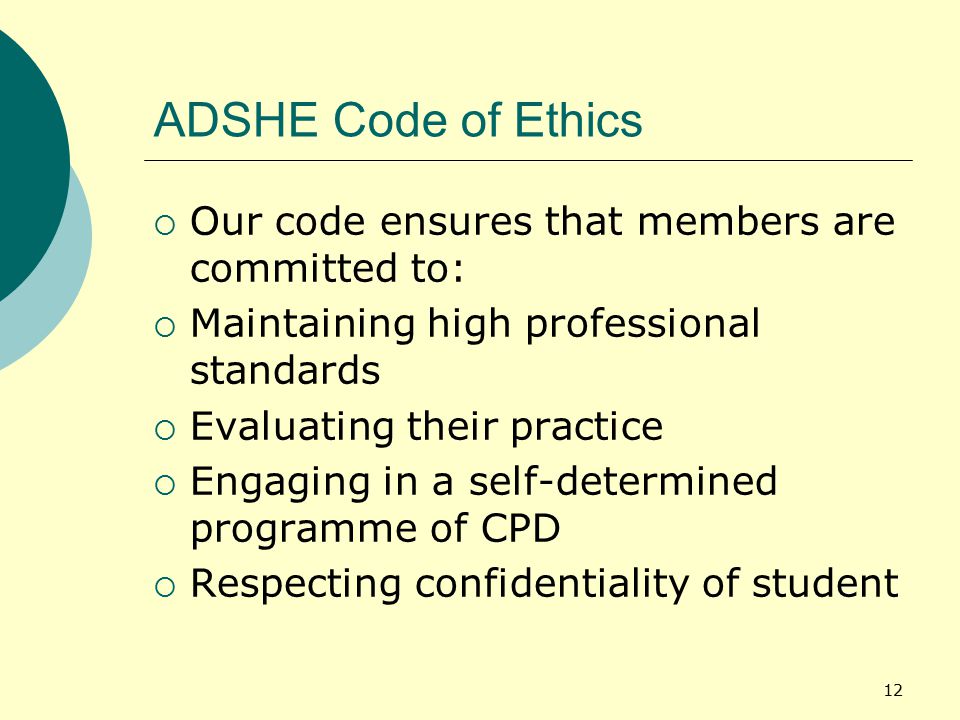 ADSHE Code of Ethics

○ Our code ensures that members are committed to:
○ Maintaining high professional standards
○ Evaluating their practice
○ Engaging in a self-determined programme of CPD
○ Respecting confidentiality of student

12